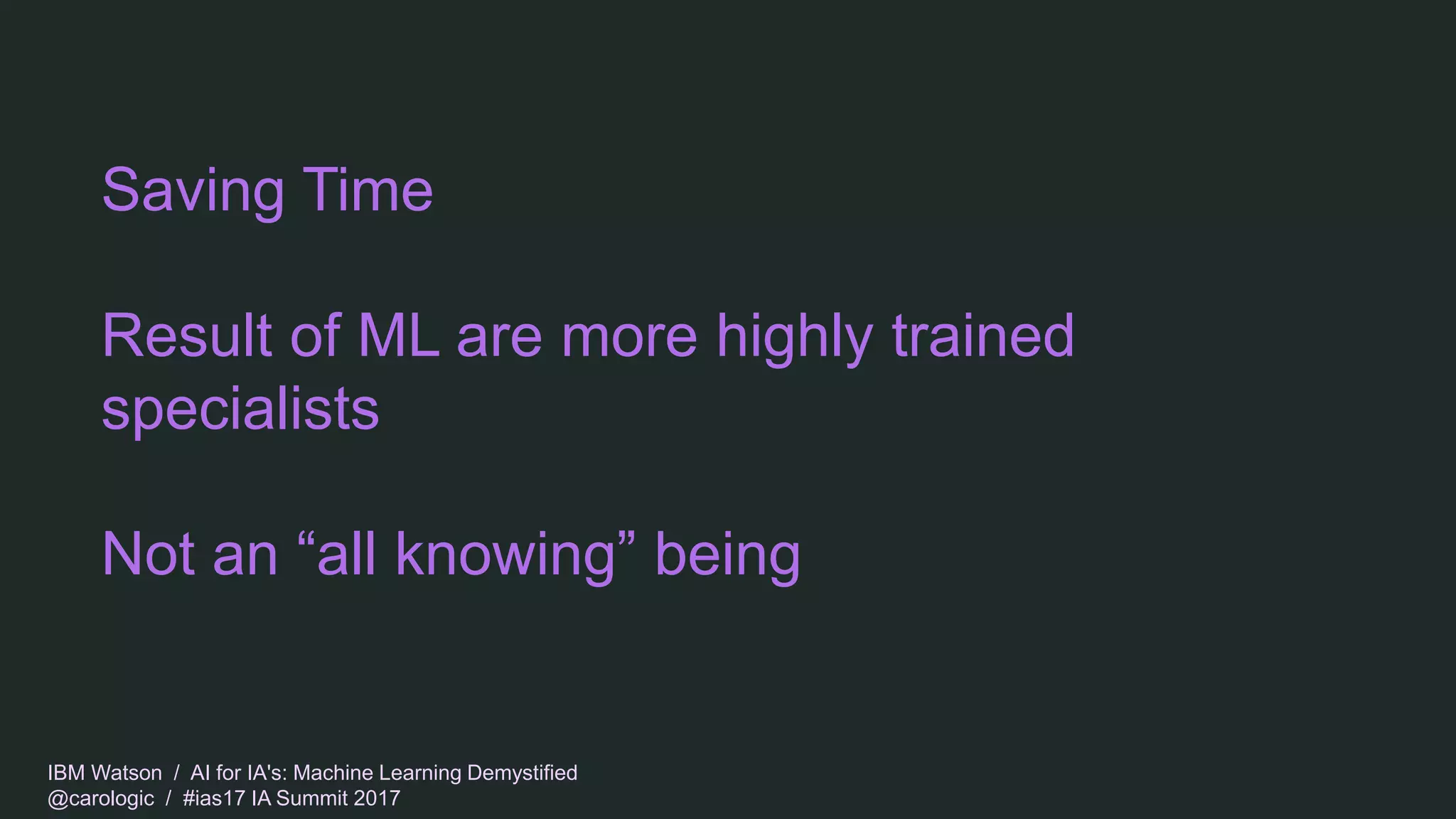 Saving Time

Result of ML are more highly trained specialists

Not an “all knowing” being

IBM Watson / AI for IA's: Machine Learning Demystified
@carologic / #ias17 IA Summit 2017